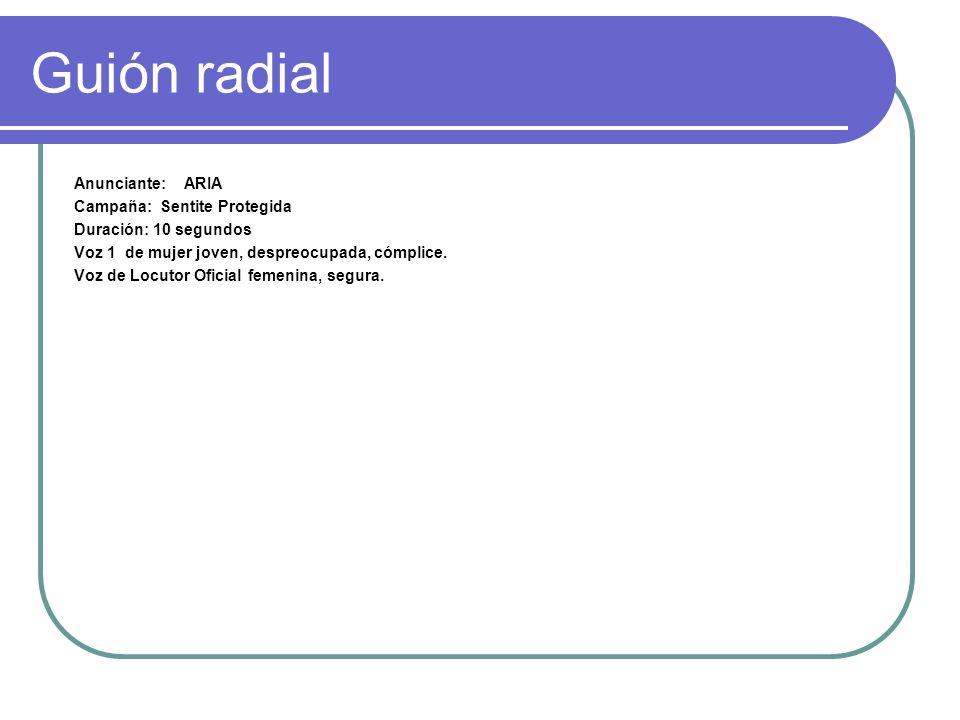 Guión radial

Anunciante: ARIA
Campaña: Sentite Protegida
Duración: 10 segundos
Voz 1 de mujer joven, despreocupada, cómplice.
Voz de Locutor Oficial femenina, segura.